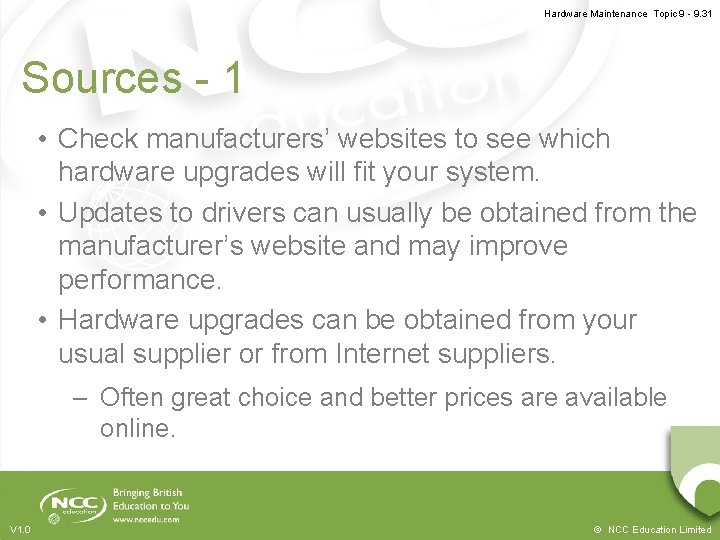 Hardware Maintenance Topic 9 - 9.31

Sources - 1

• Check manufacturers' websites to see which hardware upgrades will fit your system.
• Updates to drivers can usually be obtained from the manufacturer's website and may improve performance.
• Hardware upgrades can be obtained from your usual supplier or from Internet suppliers.
– Often great choice and better prices are available online.

NCC education
Bringing British Education to You
www.nccedu.com

V1.0

© NCC Education Limited